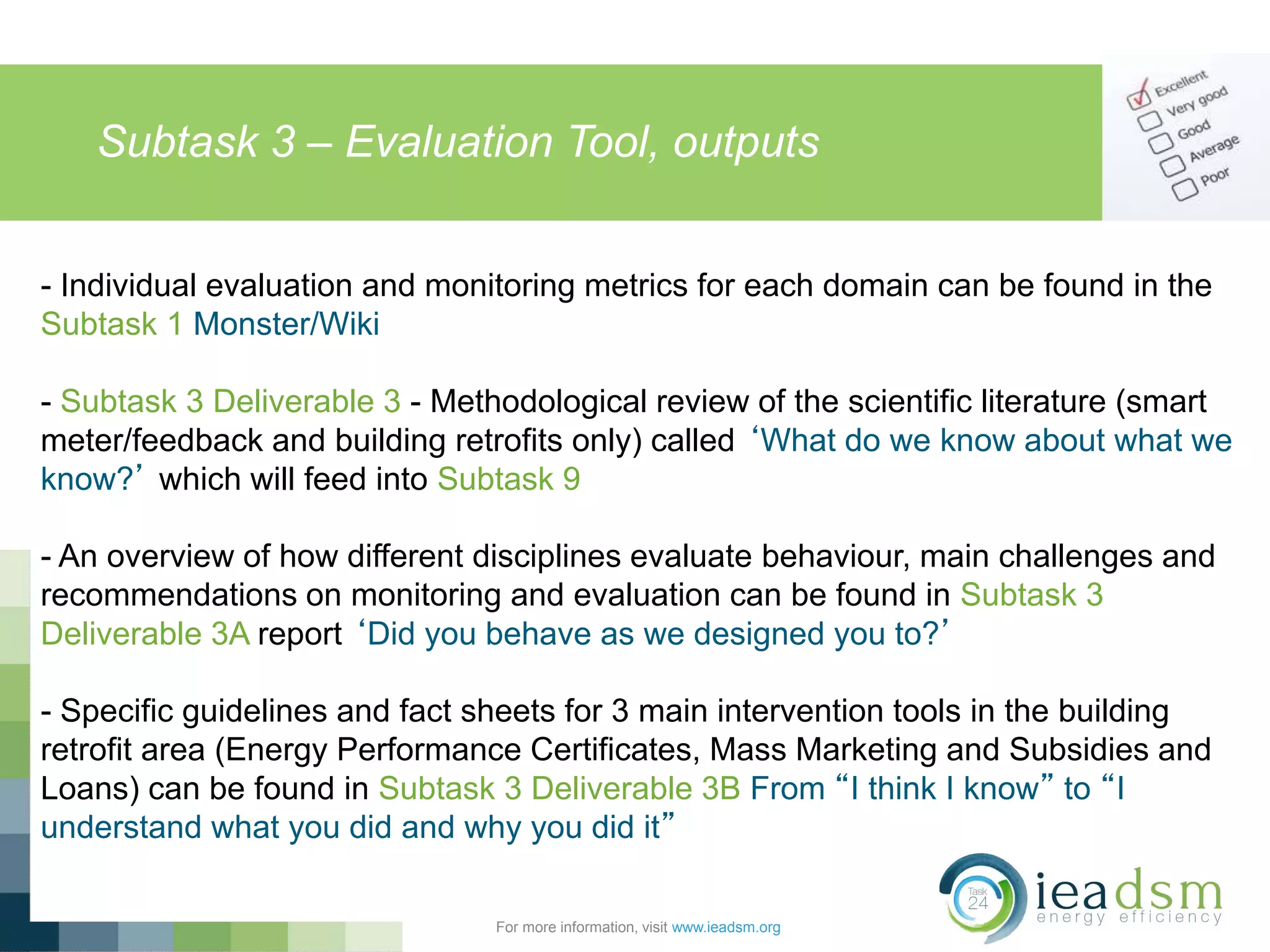 Subtask 3 – Evaluation Tool, outputs

Excellent
Very good
Good
Average
Poor

- Individual evaluation and monitoring metrics for each domain can be found in the Subtask 1 Monster/Wiki

- Subtask 3 Deliverable 3 - Methodological review of the scientific literature (smart meter/feedback and building retrofits only) called ‘What do we know about what we know?’ which will feed into Subtask 9

- An overview of how different disciplines evaluate behaviour, main challenges and recommendations on monitoring and evaluation can be found in Subtask 3 Deliverable 3A report ‘Did you behave as we designed you to?’

- Specific guidelines and fact sheets for 3 main intervention tools in the building retrofit area (Energy Performance Certificates, Mass Marketing and Subsidies and Loans) can be found in Subtask 3 Deliverable 3B From “I think I know” to “I understand what you did and why you did it”

For more information, visit www.ieadsm.org

Task 24
ieadsm
energy efficiency